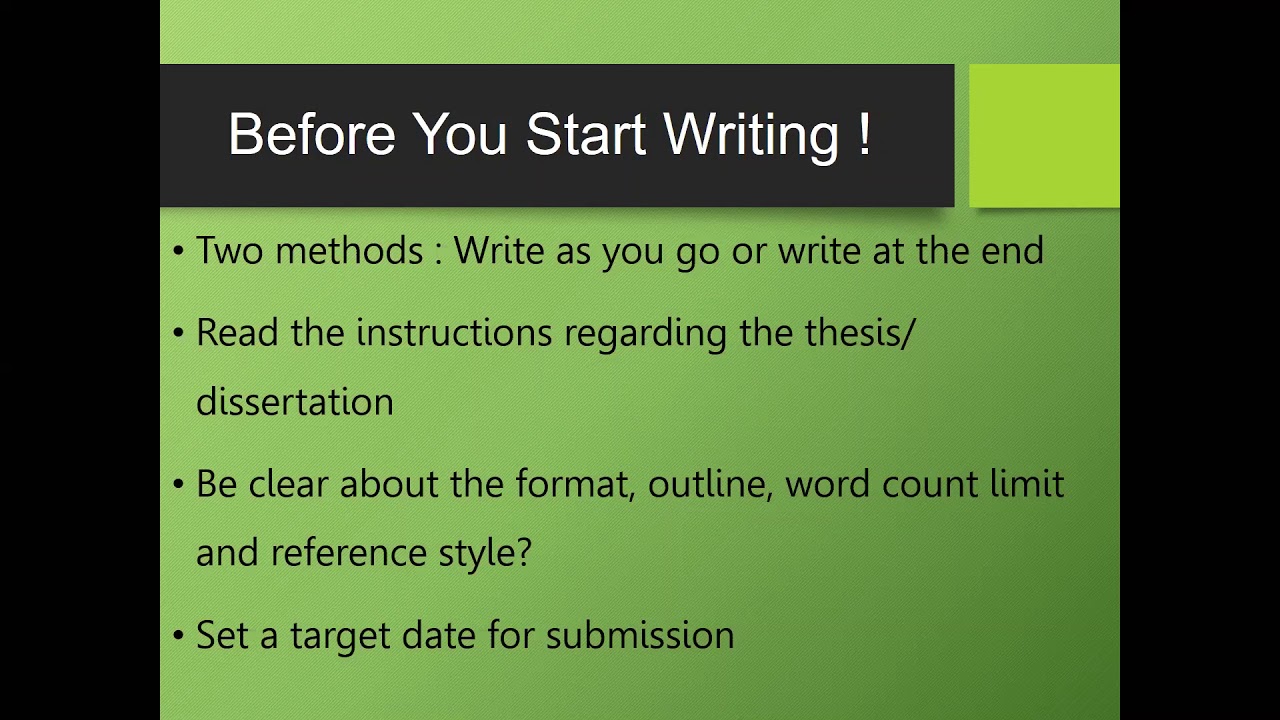 Before You Start Writing !

• Two methods : Write as you go or write at the end

• Read the instructions regarding the thesis/ dissertation

• Be clear about the format, outline, word count limit and reference style?

• Set a target date for submission